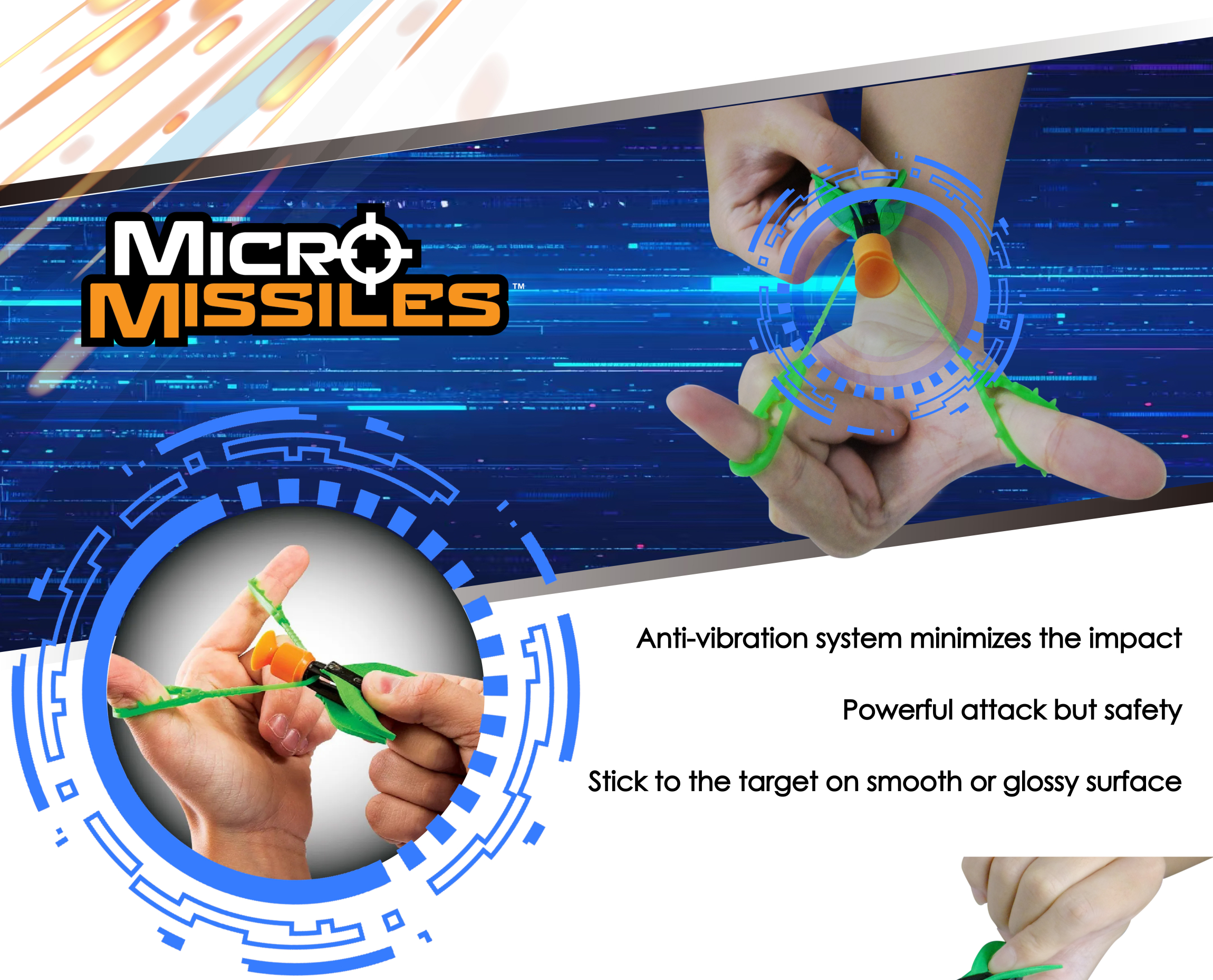 MICRO MISSILES™

Anti-vibration system minimizes the impact

Powerful attack but safety

Stick to the target on smooth or glossy surface